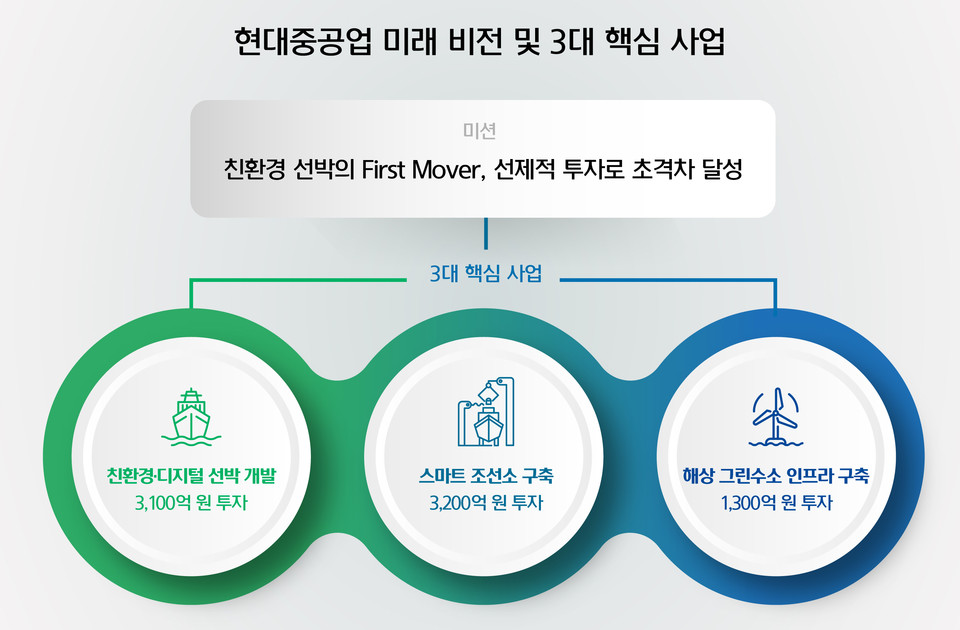 현대중공업 미래 비전 및 3대 핵심 사업

미션

친환경 선박의 First Mover, 선제적 투자로 초격차 달성

3대 핵심 사업

친환경·디지털 선박 개발
3,100억 원 투자

스마트 조선소 구축
3,200억 원 투자

해상 그린수소 인프라 구축
1,300억 원 투자